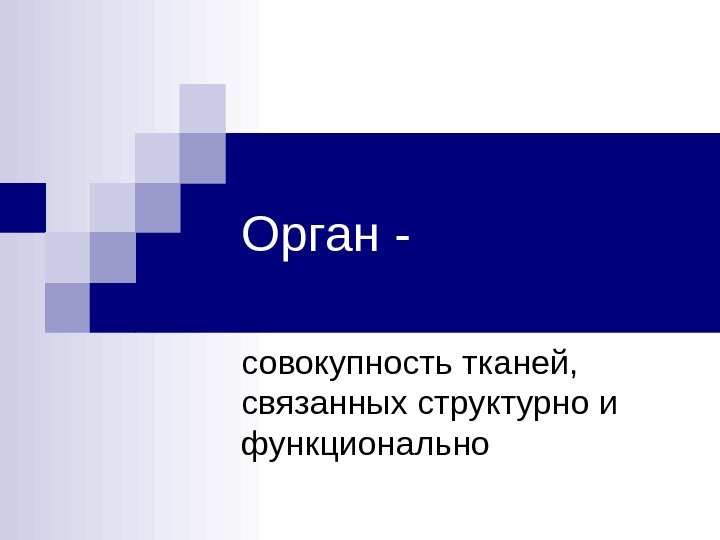 Орган -

совокупность тканей, связанных структурно и функционально